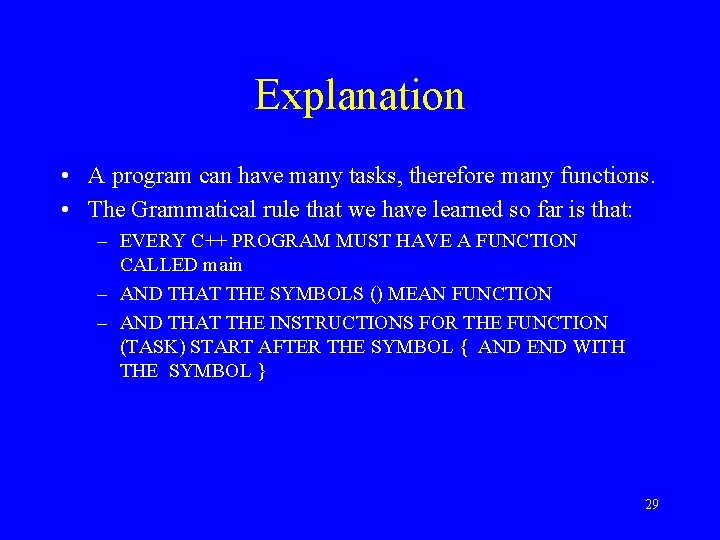 Explanation

• A program can have many tasks, therefore many functions.

• The Grammatical rule that we have learned so far is that:

– EVERY C++ PROGRAM MUST HAVE A FUNCTION CALLED main

– AND THAT THE SYMBOLS () MEAN FUNCTION

– AND THAT THE INSTRUCTIONS FOR THE FUNCTION (TASK) START AFTER THE SYMBOL { AND END WITH THE SYMBOL }

29